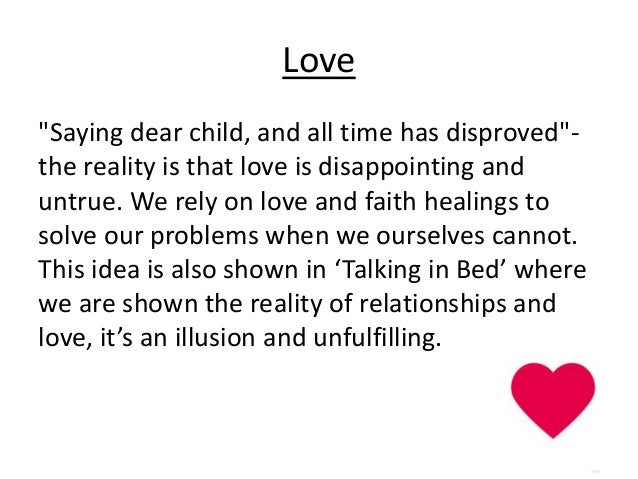 Love

"Saying dear child, and all time has disproved"- the reality is that love is disappointing and untrue. We rely on love and faith healings to solve our problems when we ourselves cannot. This idea is also shown in ‘Talking in Bed’ where we are shown the reality of relationships and love, it’s an illusion and unfulfilling.